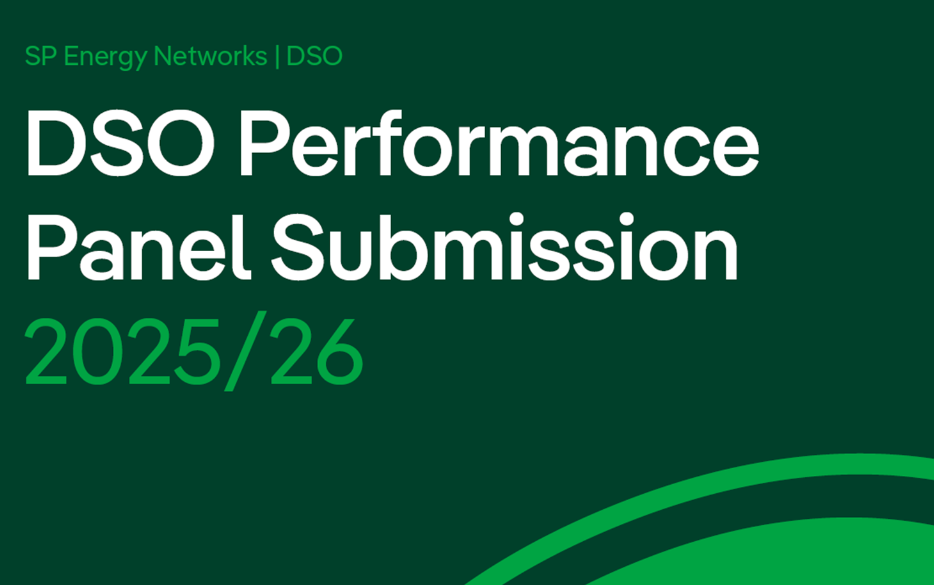 SP Energy Networks | DSO

DSO Performance Panel Submission 2025/26